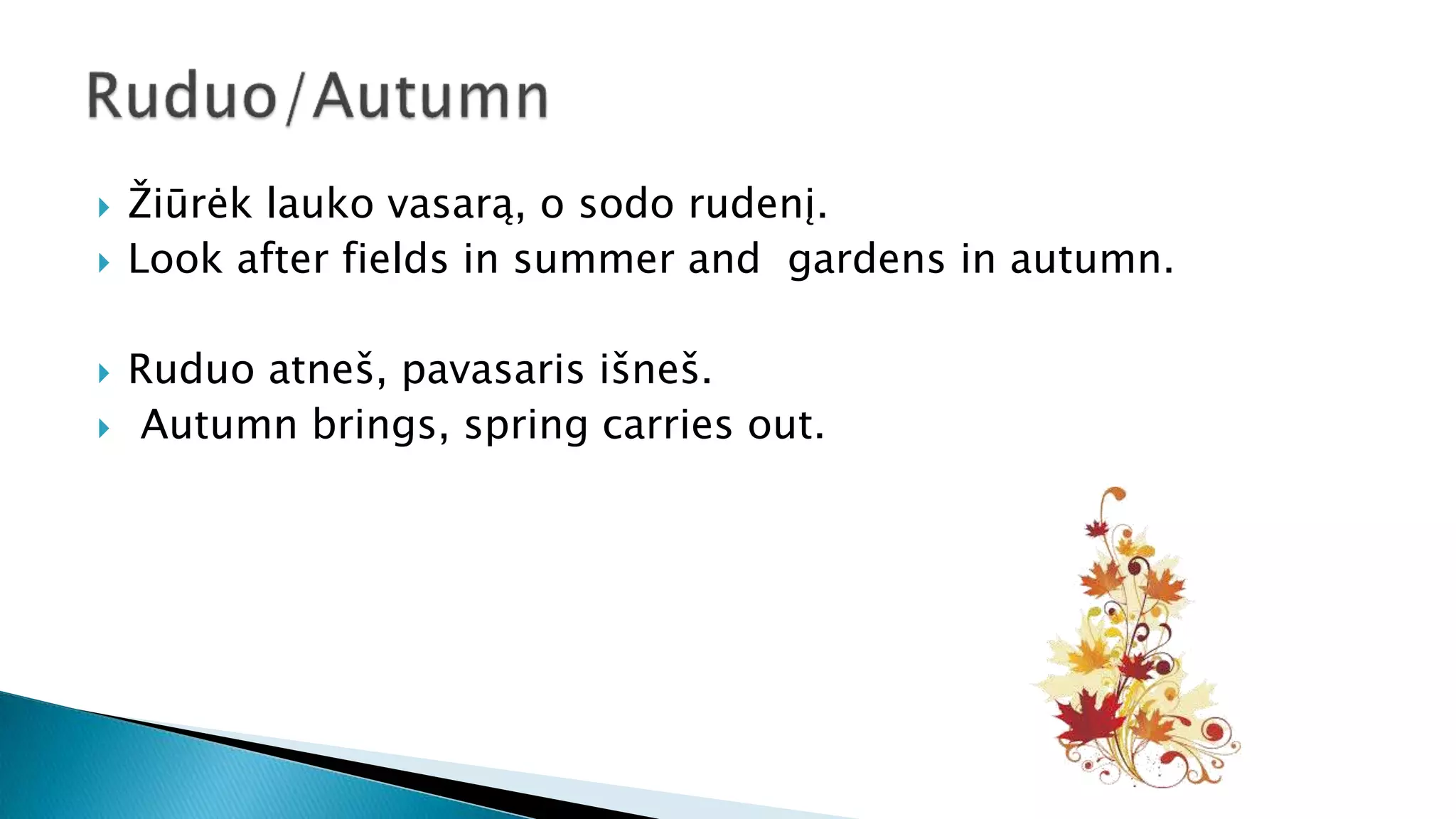 Ruduo/Autumn

Žiūrėk lauko vasarą, o sodo rudenį.
Look after fields in summer and gardens in autumn.

Ruduo atneš, pavasaris išneš.
Autumn brings, spring carries out.